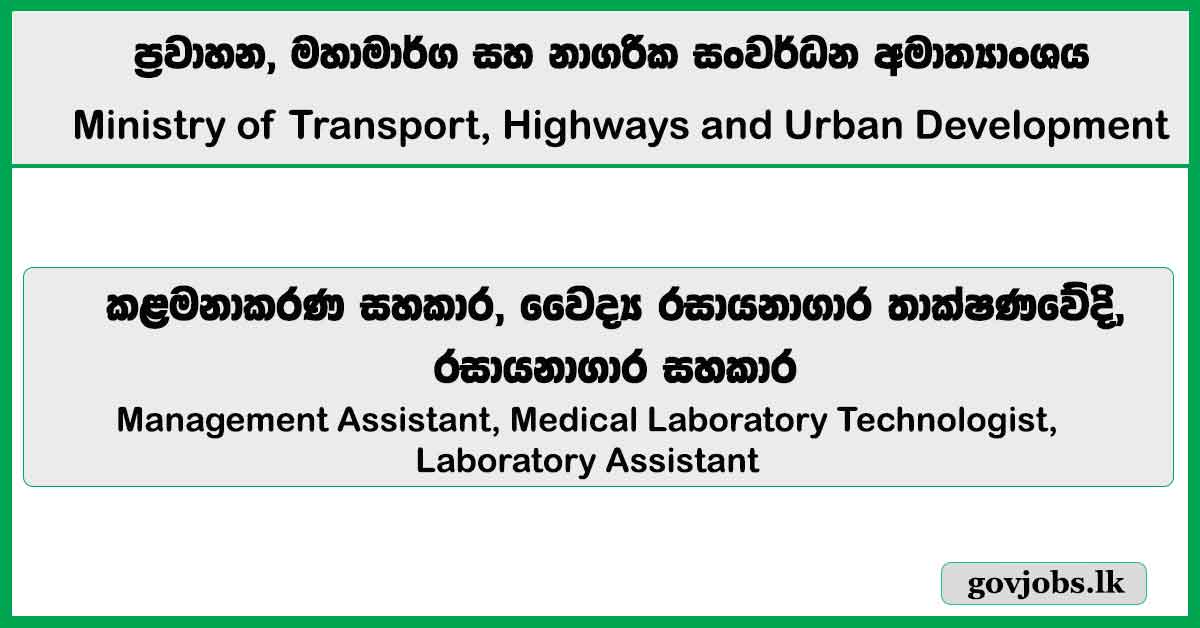 ප්‍රවාහන, මහාමාර්ග සහ නාගරික සංවර්ධන අමාත්‍යාංශය
Ministry of Transport, Highways and Urban Development

කළමනාකරණ සහකාර, වෛද්‍ය රසායනාගාර තාක්ෂණවේදී, රසායනාගාර සහකාර
Management Assistant, Medical Laboratory Technologist, Laboratory Assistant

govjobs.lk